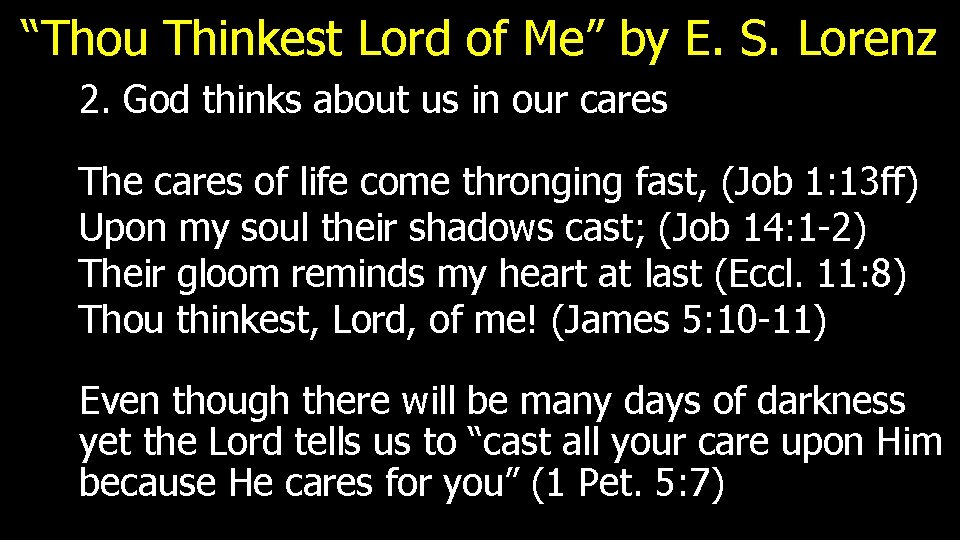 “Thou Thinkest Lord of Me” by E. S. Lorenz

2. God thinks about us in our cares

The cares of life come thronging fast, (Job 1:13ff)
Upon my soul their shadows cast; (Job 14:1-2)
Their gloom reminds my heart at last (Eccl. 11:8)
Thou thinkest, Lord, of me! (James 5:10-11)

Even though there will be many days of darkness yet the Lord tells us to “cast all your care upon Him because He cares for you” (1 Pet. 5:7)